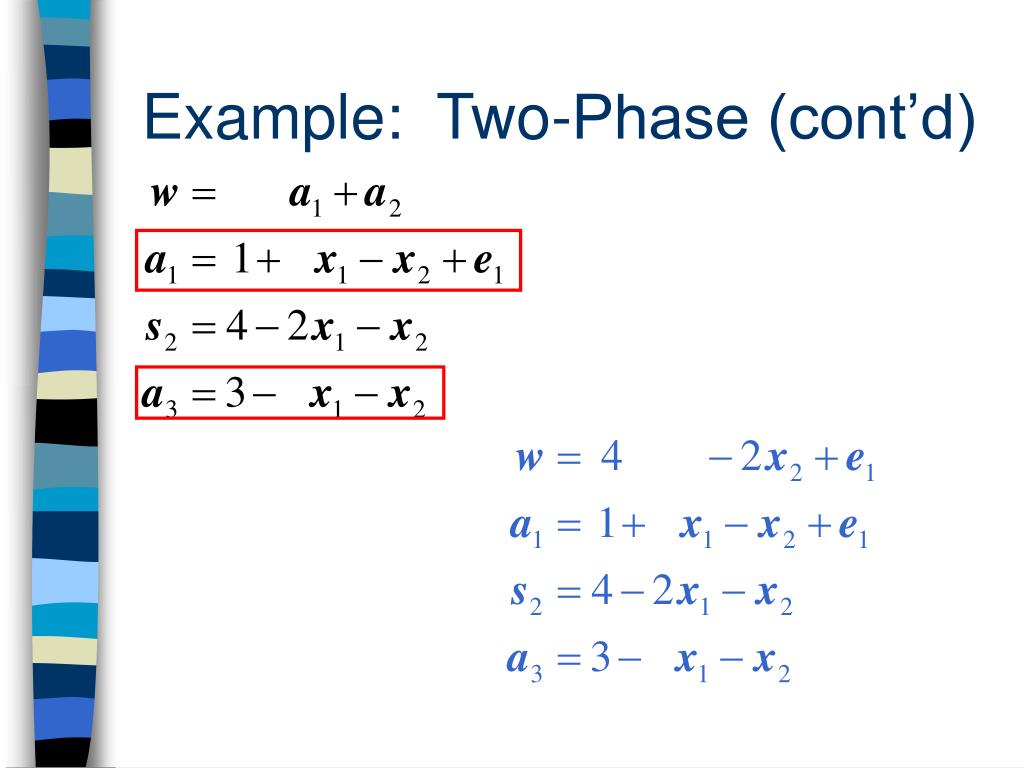 Example: Two-Phase (cont'd)

$w = a_1 + a_2$

$a_1 = 1 + x_1 - x_2 + e_1$

$s_2 = 4 - 2x_1 - x_2$

$a_3 = 3 - x_1 - x_2$

$w = 4 - 2x_2 + e_1$

$a_1 = 1 + x_1 - x_2 + e_1$

$s_2 = 4 - 2x_1 - x_2$

$a_3 = 3 - x_1 - x_2$